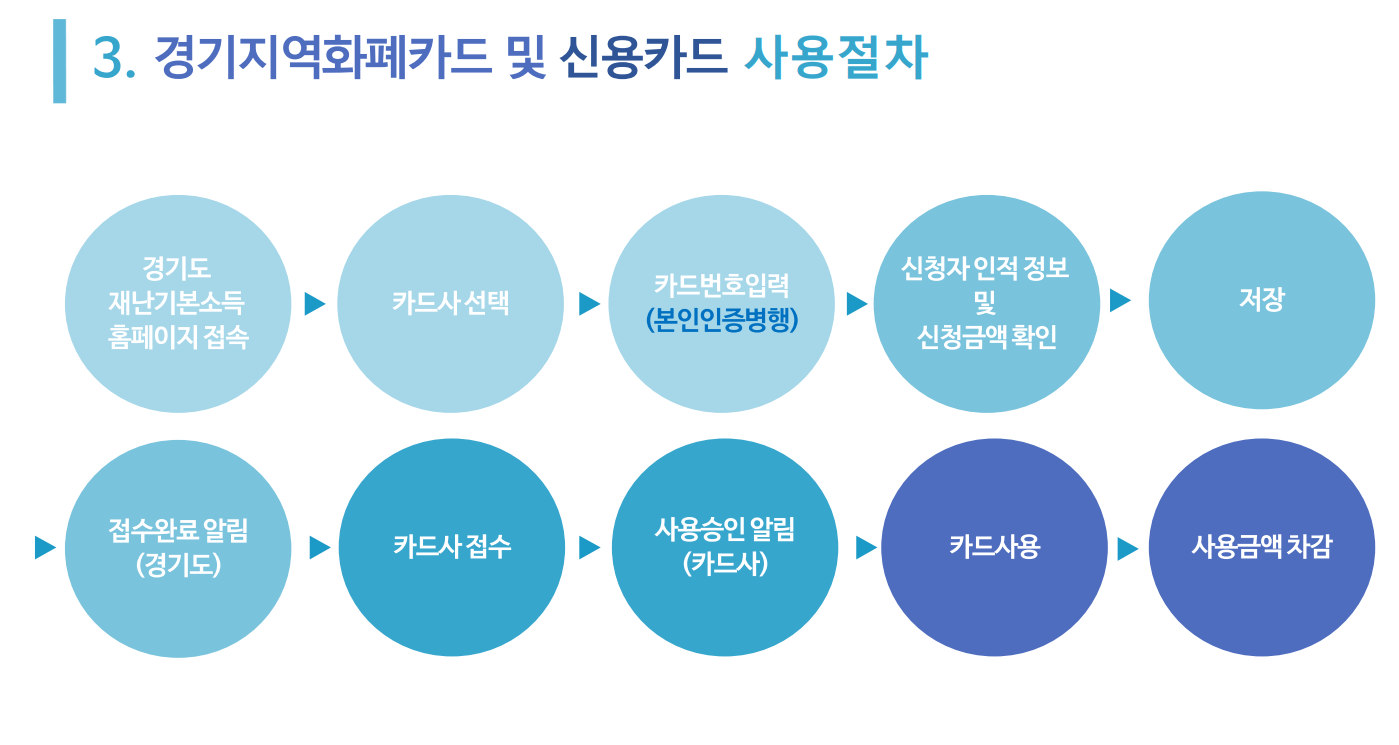 3. 경기지역화폐카드 및 신용카드 사용절차

경기도 재난기본소득 홈페이지 접속

카드사 선택

카드번호입력 (본인인증병행)

신청자 인적 정보 및 신청금액 확인

저장

접수완료 알림 (경기도)

카드사 접수

사용승인 알림 (카드사)

카드사용

사용금액 차감